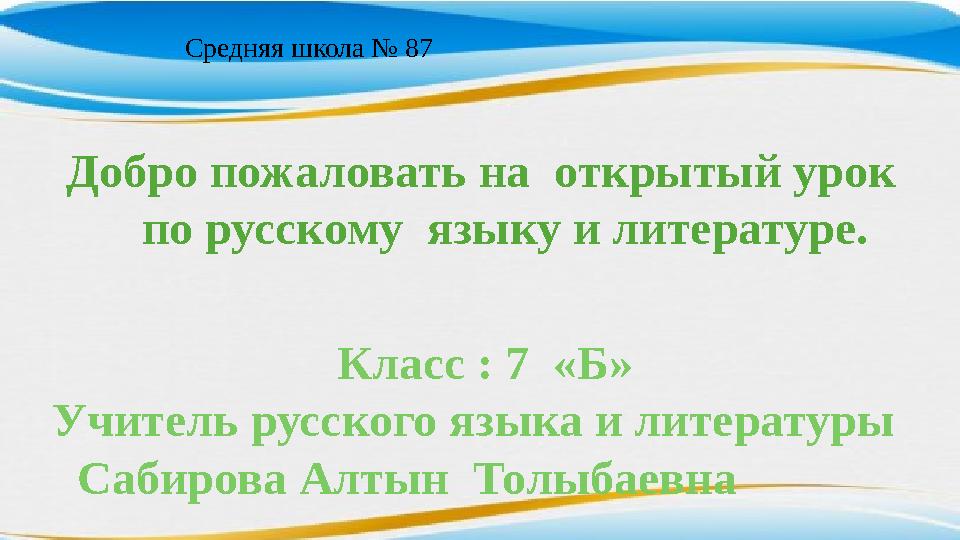 Средняя школа № 87

Добро пожаловать на открытый урок по русскому языку и литературе.

Класс : 7 «Б»
Учитель русского языка и литературы
Сабирова Алтын Толыбаевна